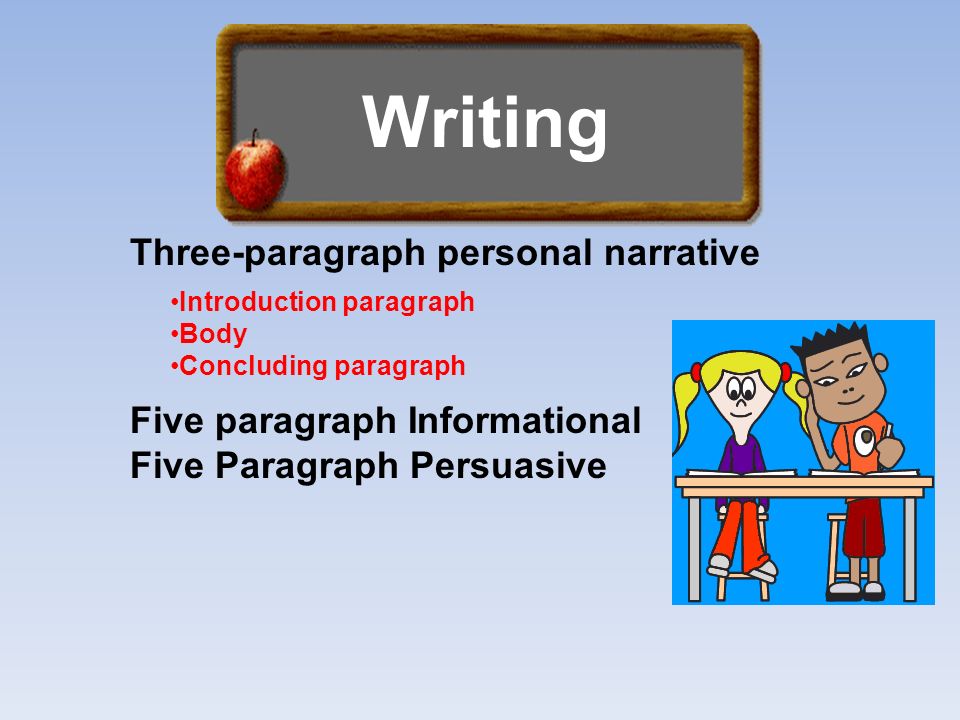 Writing

Three-paragraph personal narrative

•Introduction paragraph
•Body
•Concluding paragraph

Five paragraph Informational
Five Paragraph Persuasive